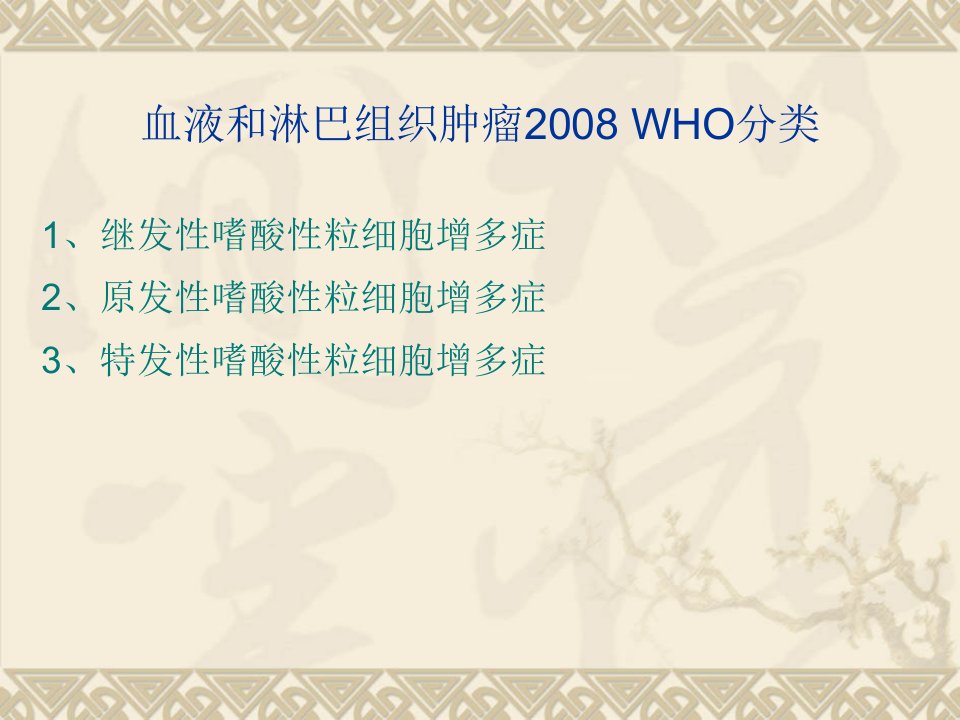 血液和淋巴组织肿瘤2008 WHO分类

1、继发性嗜酸性粒细胞增多症

2、原发性嗜酸性粒细胞增多症

3、特发性嗜酸性粒细胞增多症